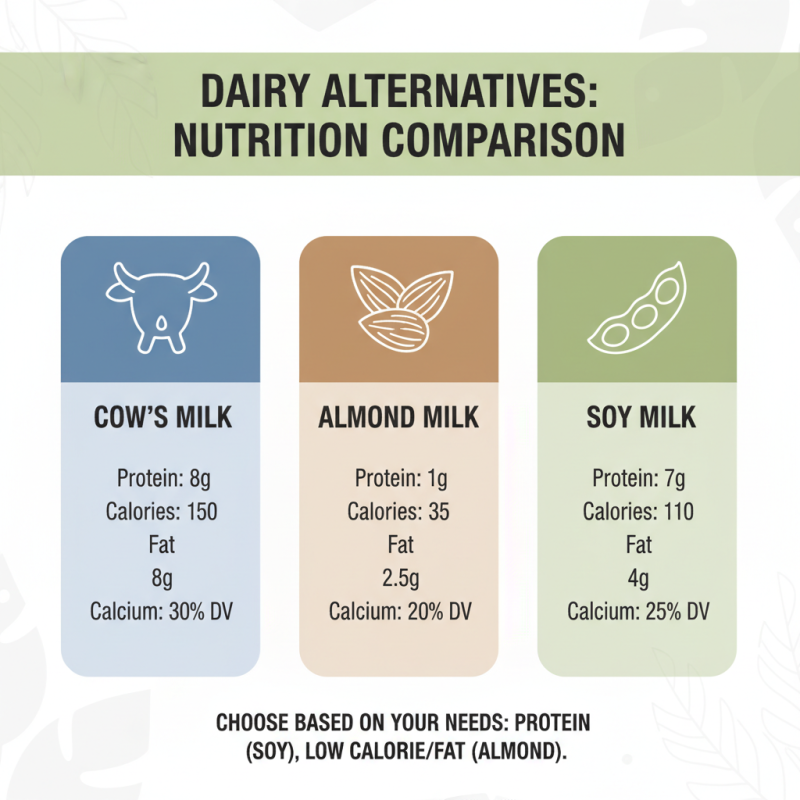 DAIRY ALTERNATIVES: NUTRITION COMPARISON

COW'S MILK

Protein: 8g
Calories: 150
Fat
8g
Calcium: 30% DV

ALMOND MILK

Protein: 1g
Calories: 35
Fat
2.5g
Calcium: 20% DV

SOY MILK

Protein: 7g
Calories: 110
Fat
4g
Calcium: 25% DV

CHOOSE BASED ON YOUR NEEDS: PROTEIN (SOY), LOW CALORIE/FAT (ALMOND).